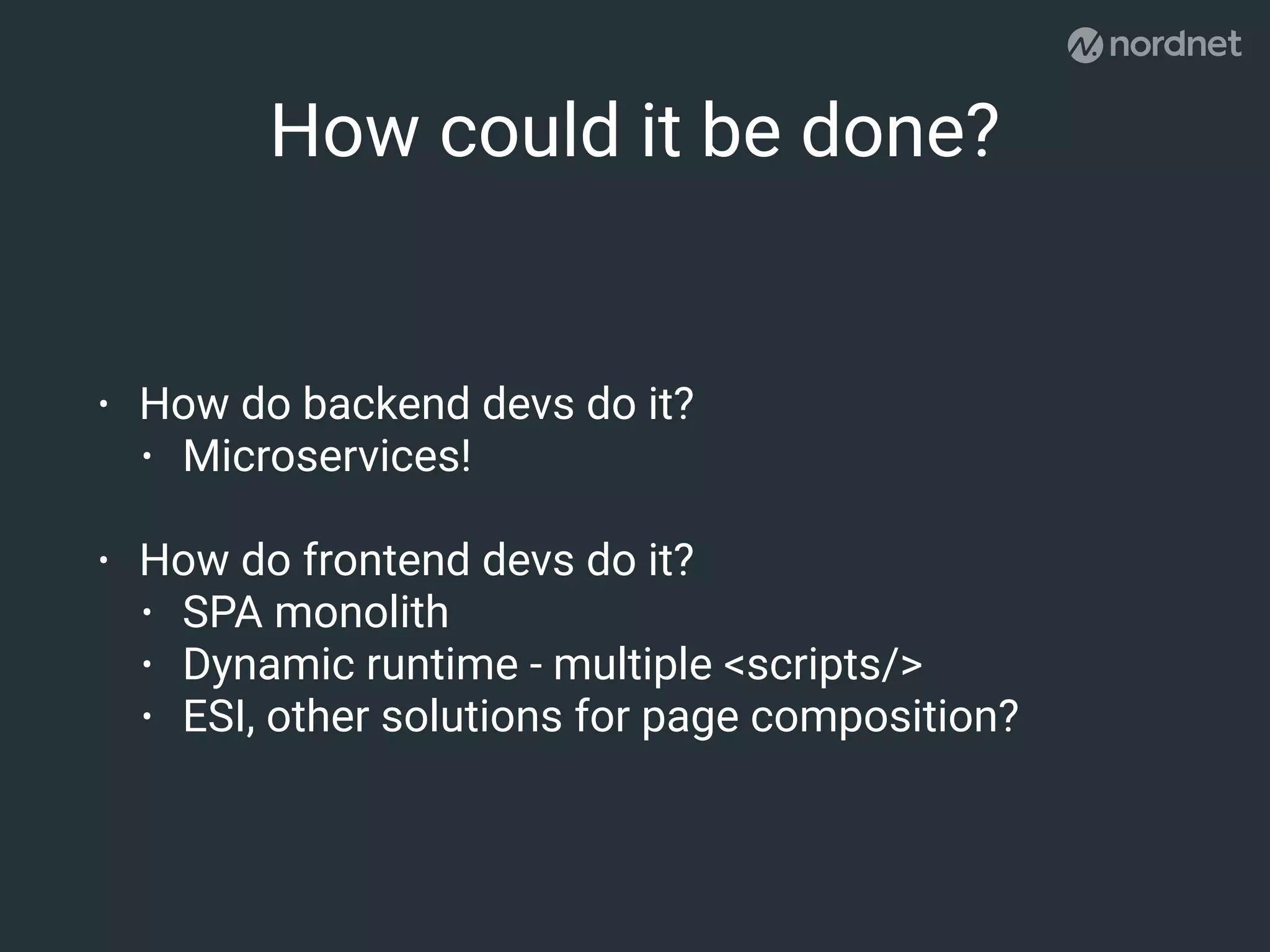 nordnet

How could it be done?

• How do backend devs do it?
 • Microservices!

• How do frontend devs do it?
 • SPA monolith
 • Dynamic runtime - multiple <scripts/>
 • ESI, other solutions for page composition?